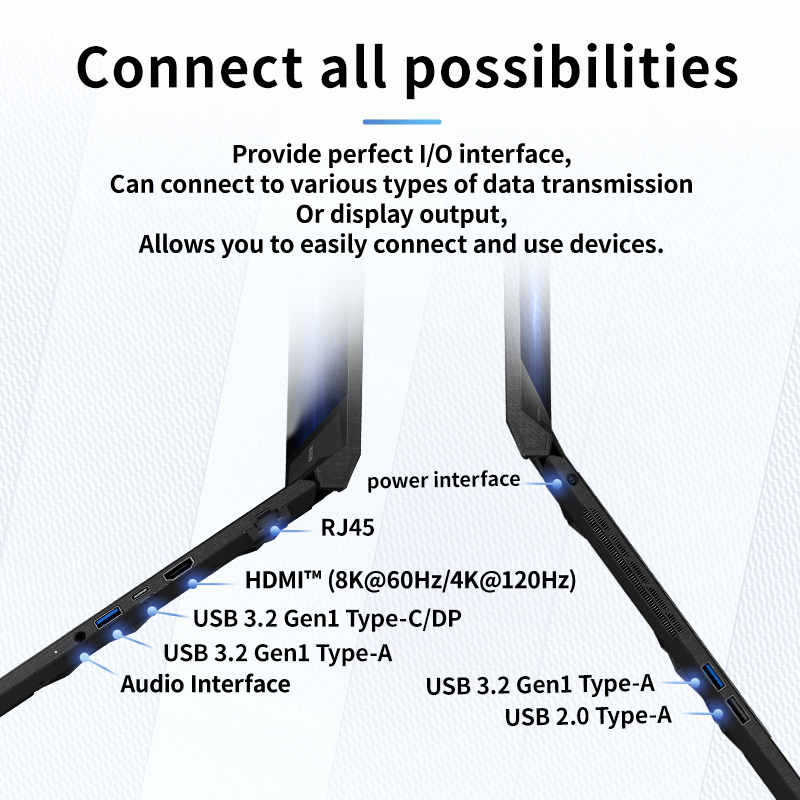 Connect all possibilities

Provide perfect I/O interface,
Can connect to various types of data transmission
Or display output,
Allows you to easily connect and use devices.

power interface

RJ45

HDMI™ (8K@60Hz/4K@120Hz)

USB 3.2 Gen1 Type-C/DP

USB 3.2 Gen1 Type-A

Audio Interface

USB 3.2 Gen1 Type-A

USB 2.0 Type-A